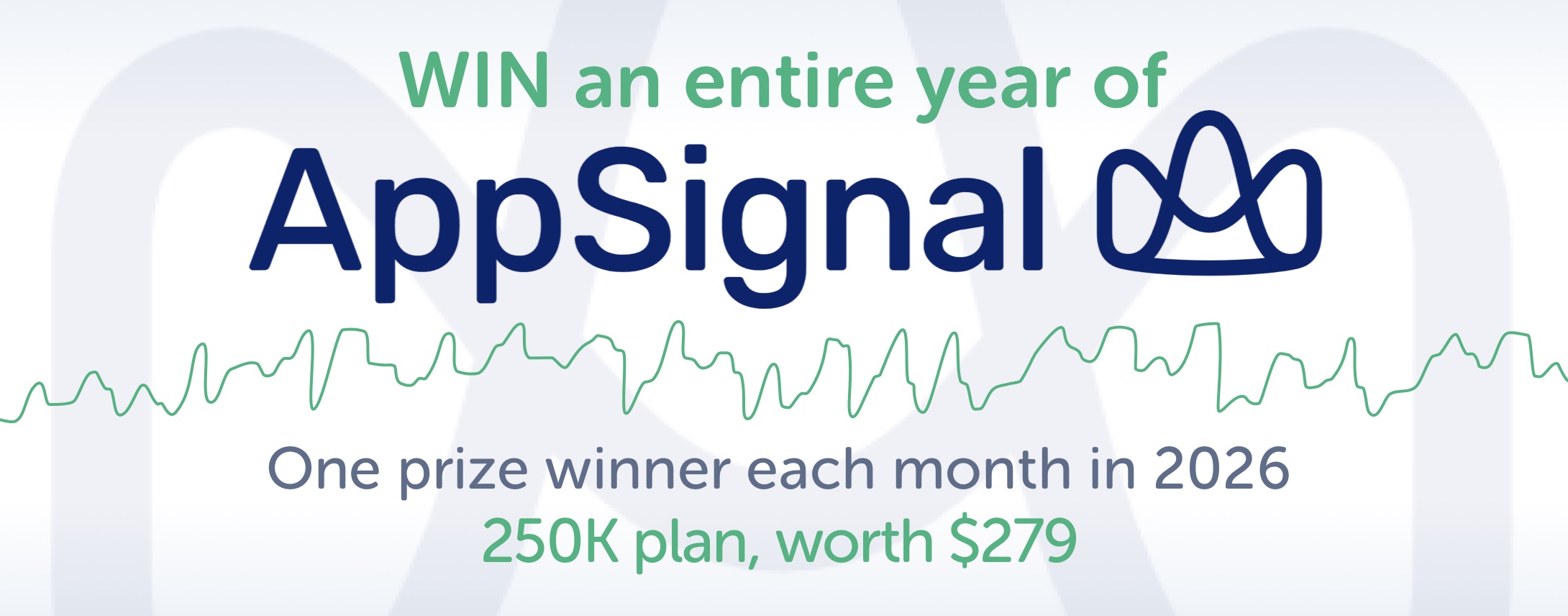 WIN an entire year of

AppSignal

One prize winner each month in 2026

250K plan, worth $279